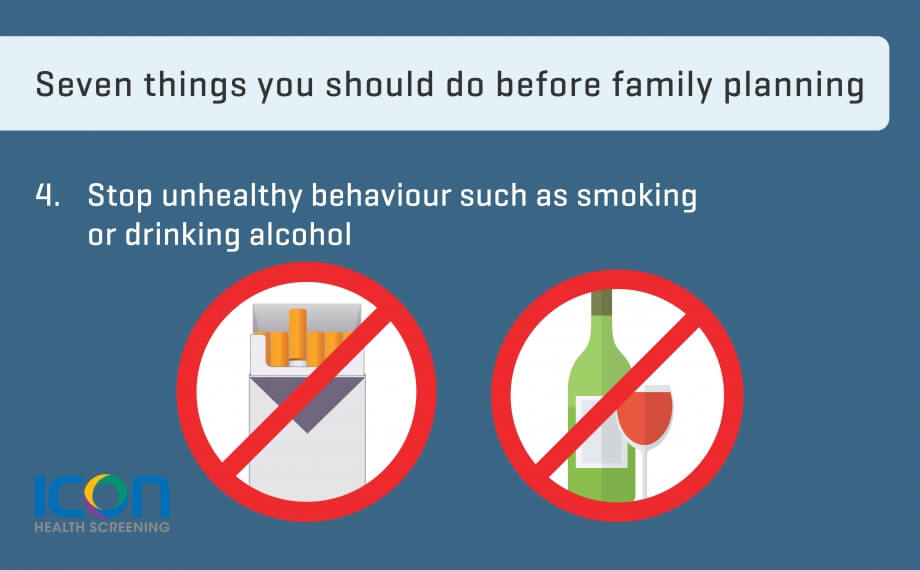 Seven things you should do before family planning

4. Stop unhealthy behaviour such as smoking or drinking alcohol

ICON
HEALTH SCREENING